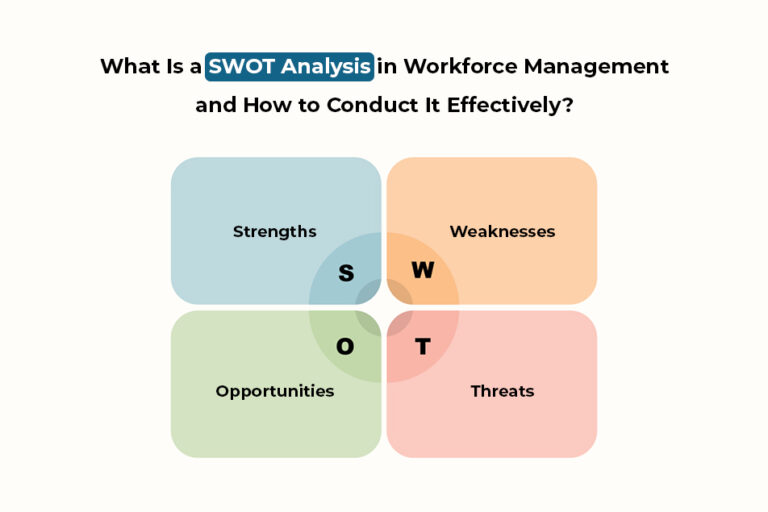 What Is a SWOT Analysis in Workforce Management and How to Conduct It Effectively?

Strengths

Weaknesses

S

W

O

T

Opportunities

Threats